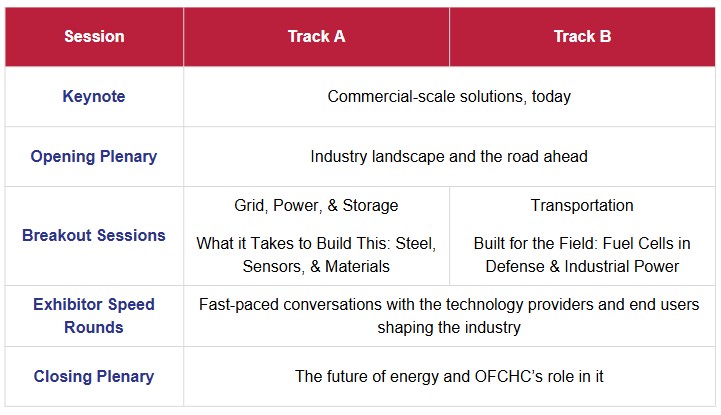 | Session | Track A | Track B |
|---|---|---|
| Keynote | Commercial-scale solutions, today | |
| Opening Plenary | Industry landscape and the road ahead | |
| Breakout Sessions | Grid, Power, & Storage<br><br>What it Takes to Build This: Steel, Sensors, & Materials | Transportation<br><br>Built for the Field: Fuel Cells in Defense & Industrial Power |
| Exhibitor Speed Rounds | Fast-paced conversations with the technology providers and end users shaping the industry | |
| Closing Plenary | The future of energy and OFCHC's role in it | |